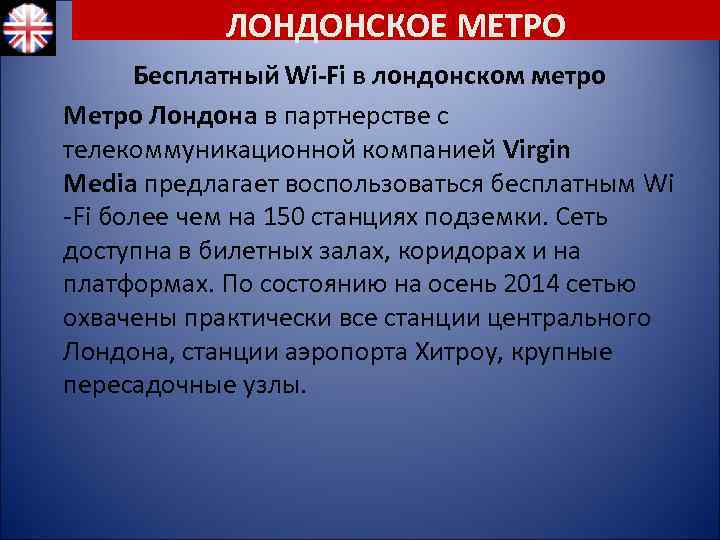 ЛОНДОНСКОЕ МЕТРО

Бесплатный Wi-Fi в лондонском метро

Метро Лондона в партнерстве с телекоммуникационной компанией Virgin Media предлагает воспользоваться бесплатным Wi -Fi более чем на 150 станциях подземки. Сеть доступна в билетных залах, коридорах и на платформах. По состоянию на осень 2014 сетью охвачены практически все станции центрального Лондона, станции аэропорта Хитроу, крупные пересадочные узлы.